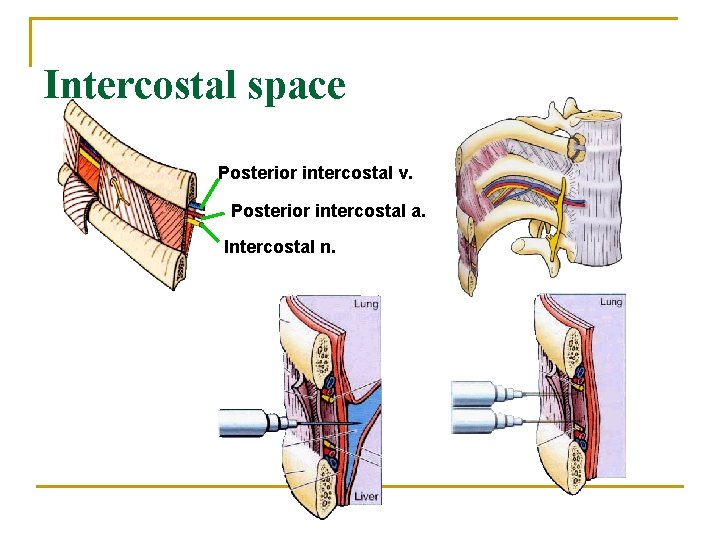 Intercostal space

Posterior intercostal v.
Posterior intercostal a.
Intercostal n.

Lung
Liver

Lung